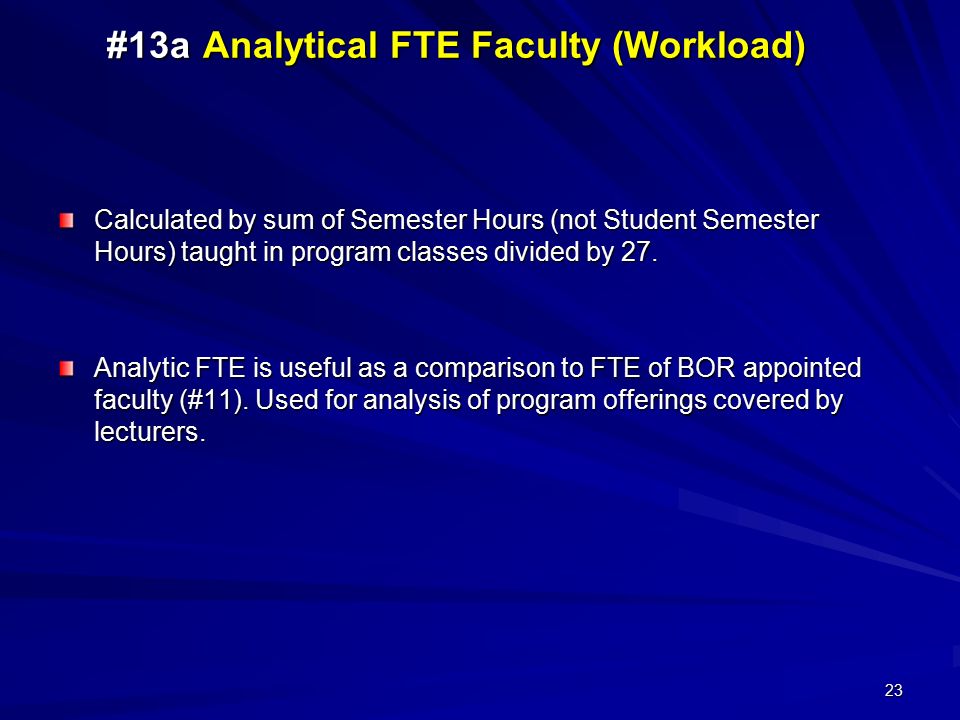 #13a Analytical FTE Faculty (Workload)

Calculated by sum of Semester Hours (not Student Semester Hours) taught in program classes divided by 27.

Analytic FTE is useful as a comparison to FTE of BOR appointed faculty (#11). Used for analysis of program offerings covered by lecturers.

23